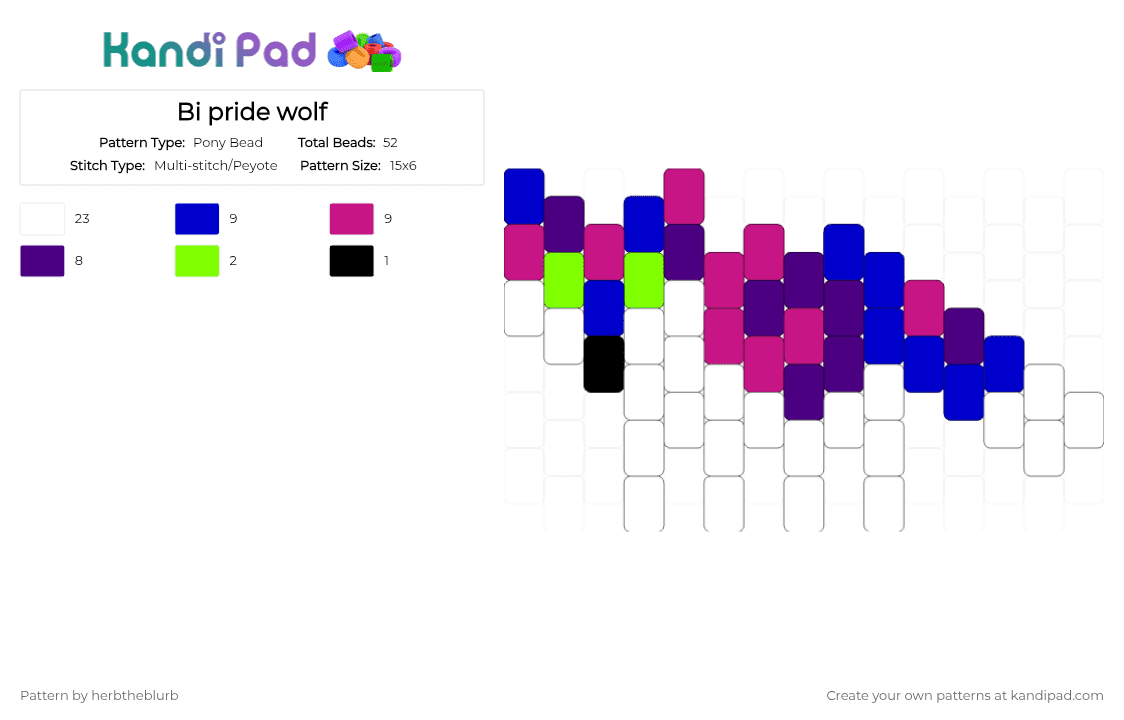 Kandi Pad

Bi pride wolf

Pattern Type: Pony Bead
Total Beads: 52
Stitch Type: Multi-stitch/Peyote
Pattern Size: 15x6

23
9
9
8
2
1

Pattern by herbtheblurb

Create your own patterns at kandipad.com